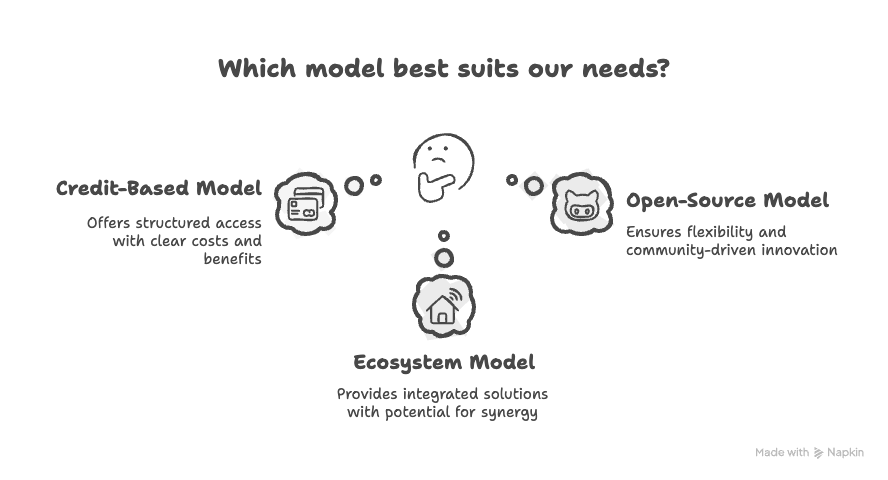 Which model best suits our needs?

Credit-Based Model

Offers structured access with clear costs and benefits

Open-Source Model

Ensures flexibility and community-driven innovation

Ecosystem Model

Provides integrated solutions with potential for synergy

Made with Napkin